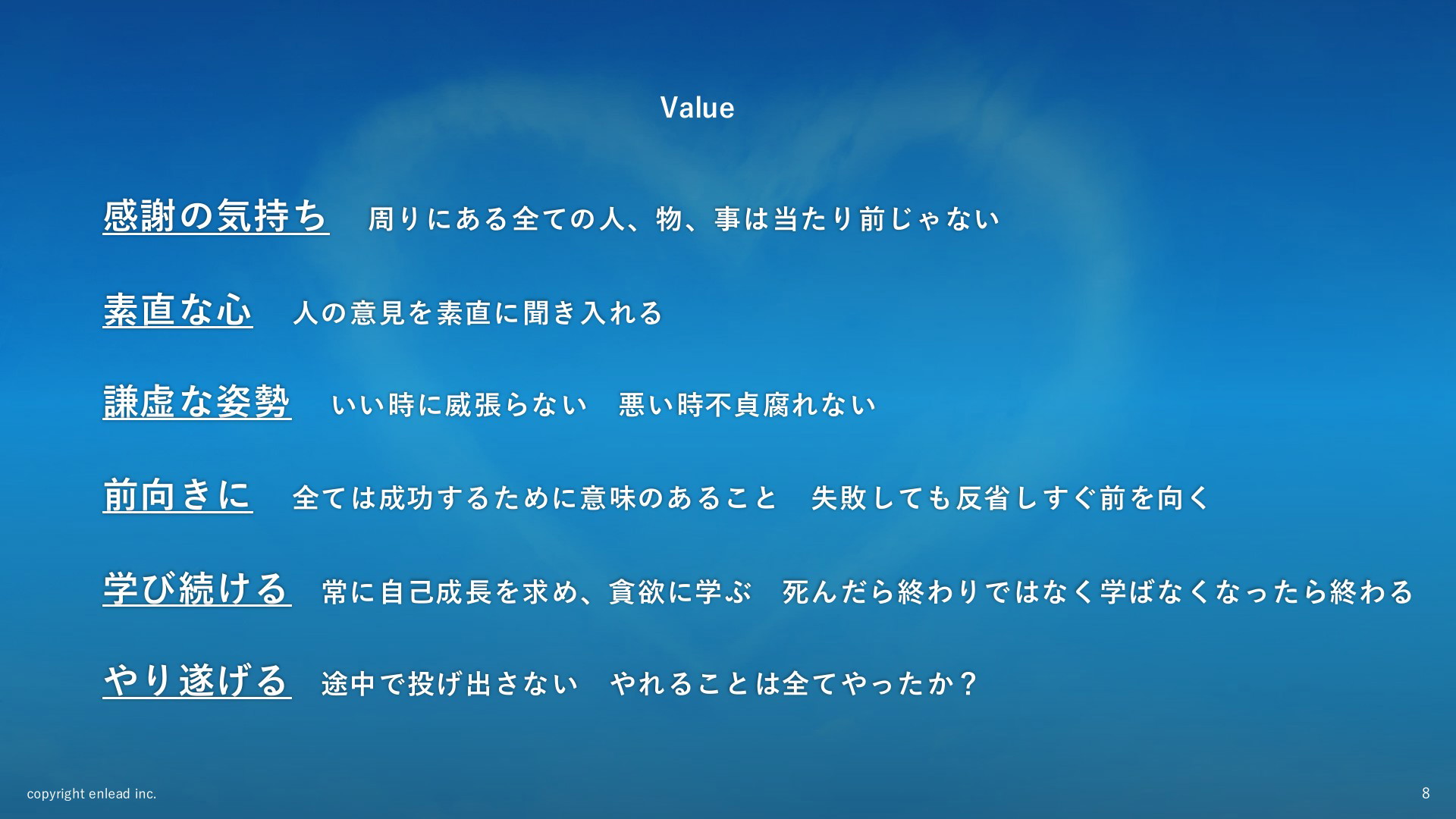 Value

感謝の気持ち　周りにある全ての人、物、事は当たり前じゃない

素直な心　人の意見を素直に聞き入れる

謙虚な姿勢　いい時に威張らない　悪い時不貞腐れない

前向きに　全ては成功するために意味のあること　失敗しても反省しすぐ前を向く

学び続ける　常に自己成長を求め、貪欲に学ぶ　死んだら終わりではなく学ばなくなったら終わる

やり遂げる　途中で投げ出さない　やれることは全てやったか？

copyright enlead inc.

8